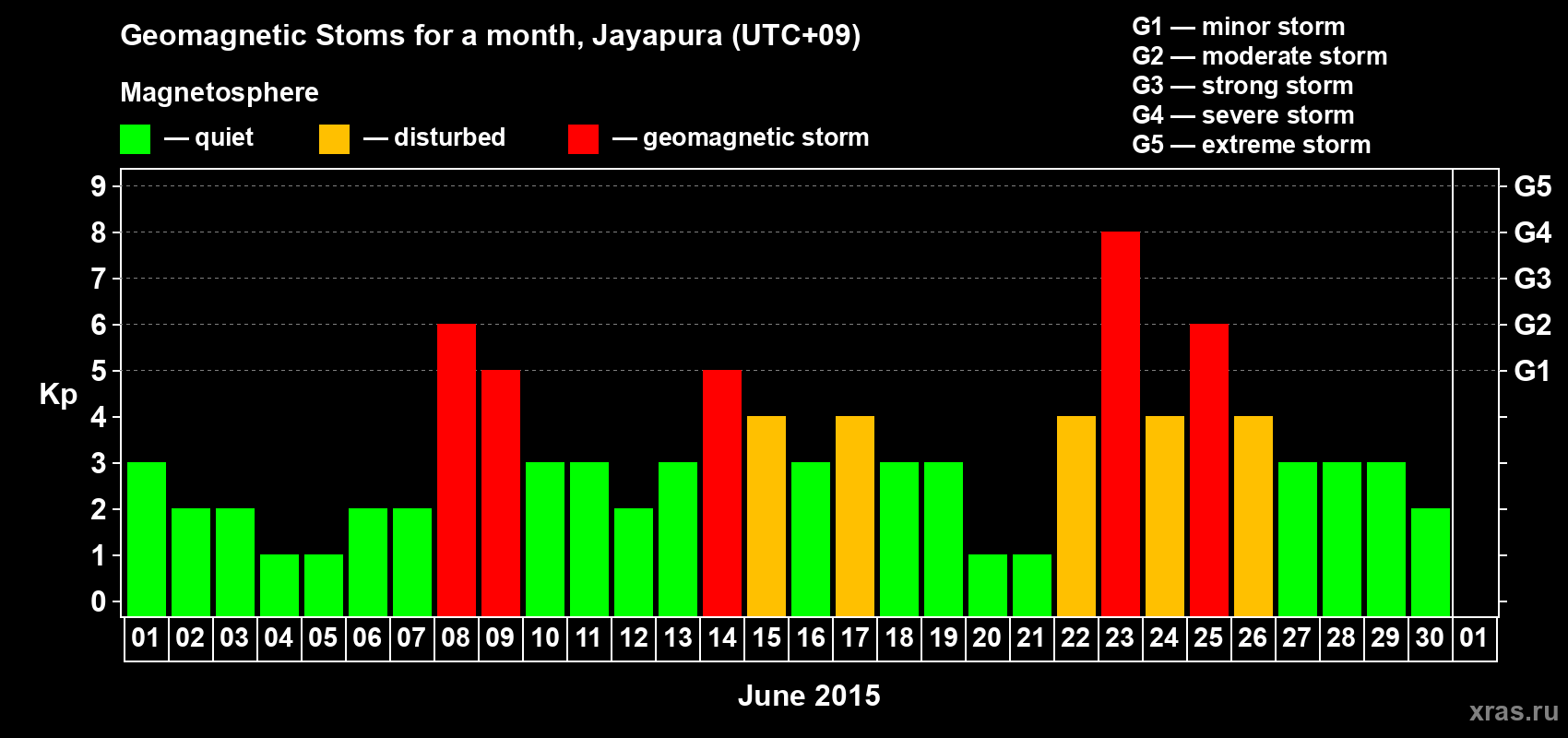 Geomagnetic Stoms for a month, Jayapura (UTC+09)

Magnetosphere

— quiet — disturbed — geomagnetic storm

G1 — minor storm
G2 — moderate storm
G3 — strong storm
G4 — severe storm
G5 — extreme storm

Kp

9 8 7 6 5 4 3 2 1 0

G5 G4 G3 G2 G1

01 02 03 04 05 06 07 08 09 10 11 12 13 14 15 16 17 18 19 20 21 22 23 24 25 26 27 28 29 30 01

June 2015

xras.ru